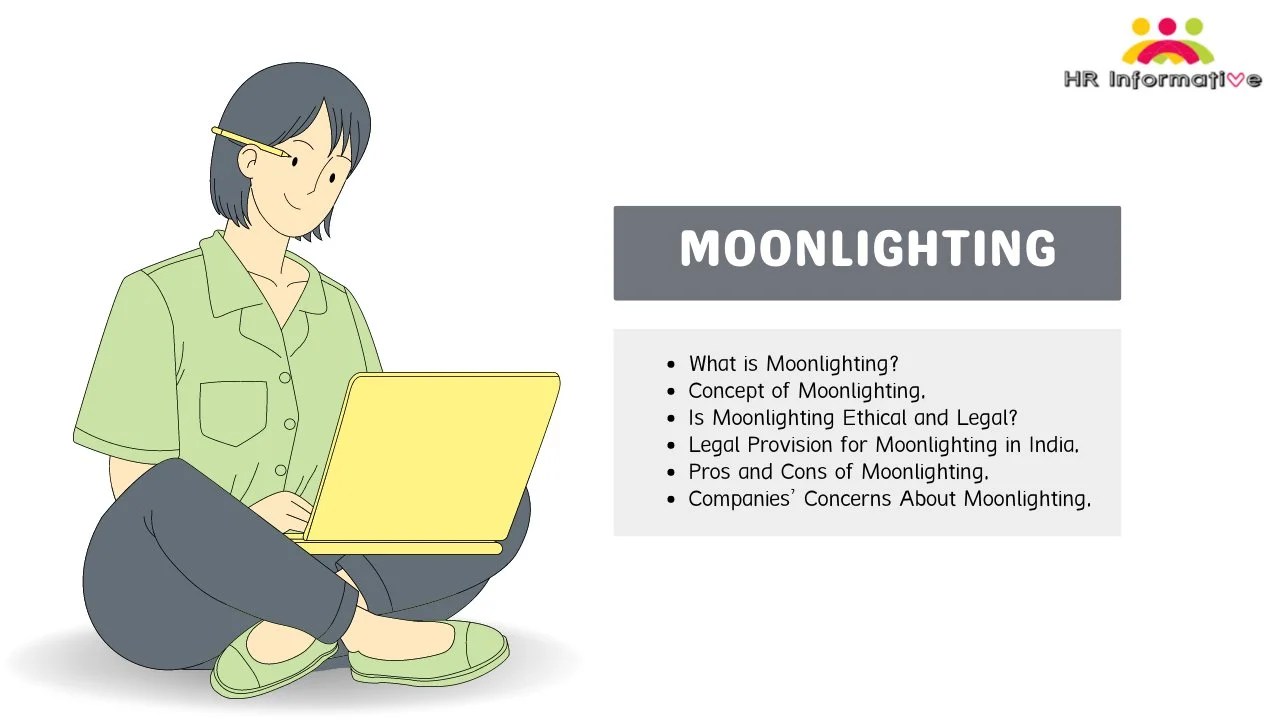 HR Informative

MOONLIGHTING

- What is Moonlighting?
- Concept of Moonlighting.
- Is Moonlighting Ethical and Legal?
- Legal Provision for Moonlighting in India.
- Pros and Cons of Moonlighting.
- Companies' Concerns About Moonlighting.